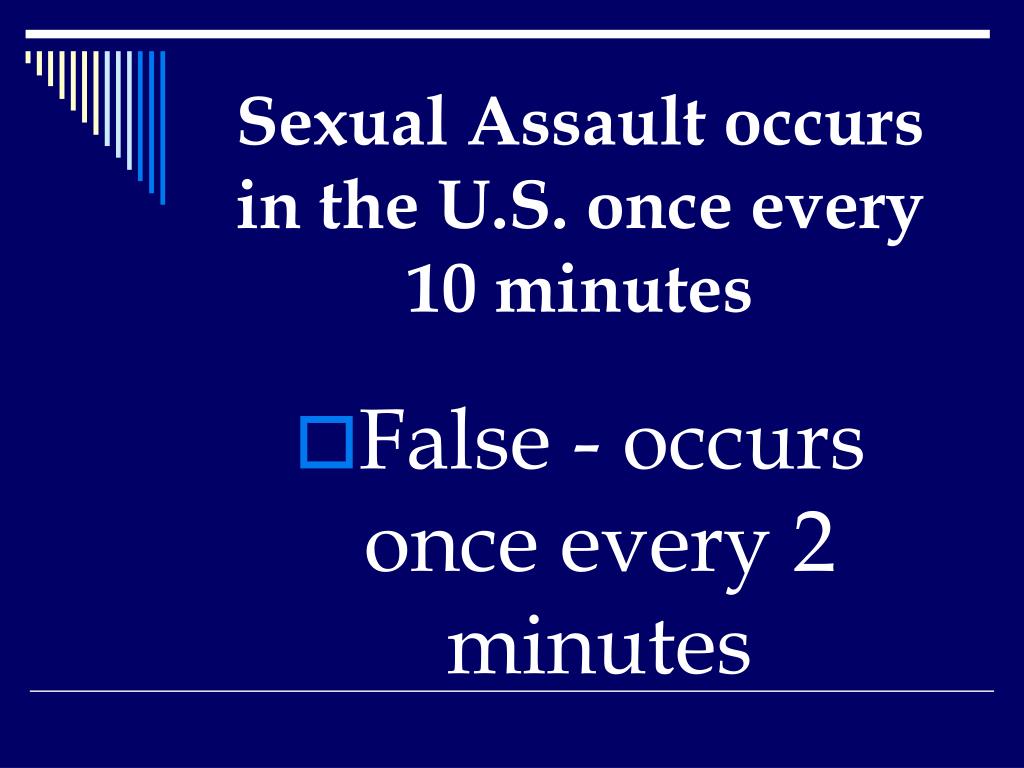 Sexual Assault occurs in the U.S. once every 10 minutes

False - occurs once every 2 minutes